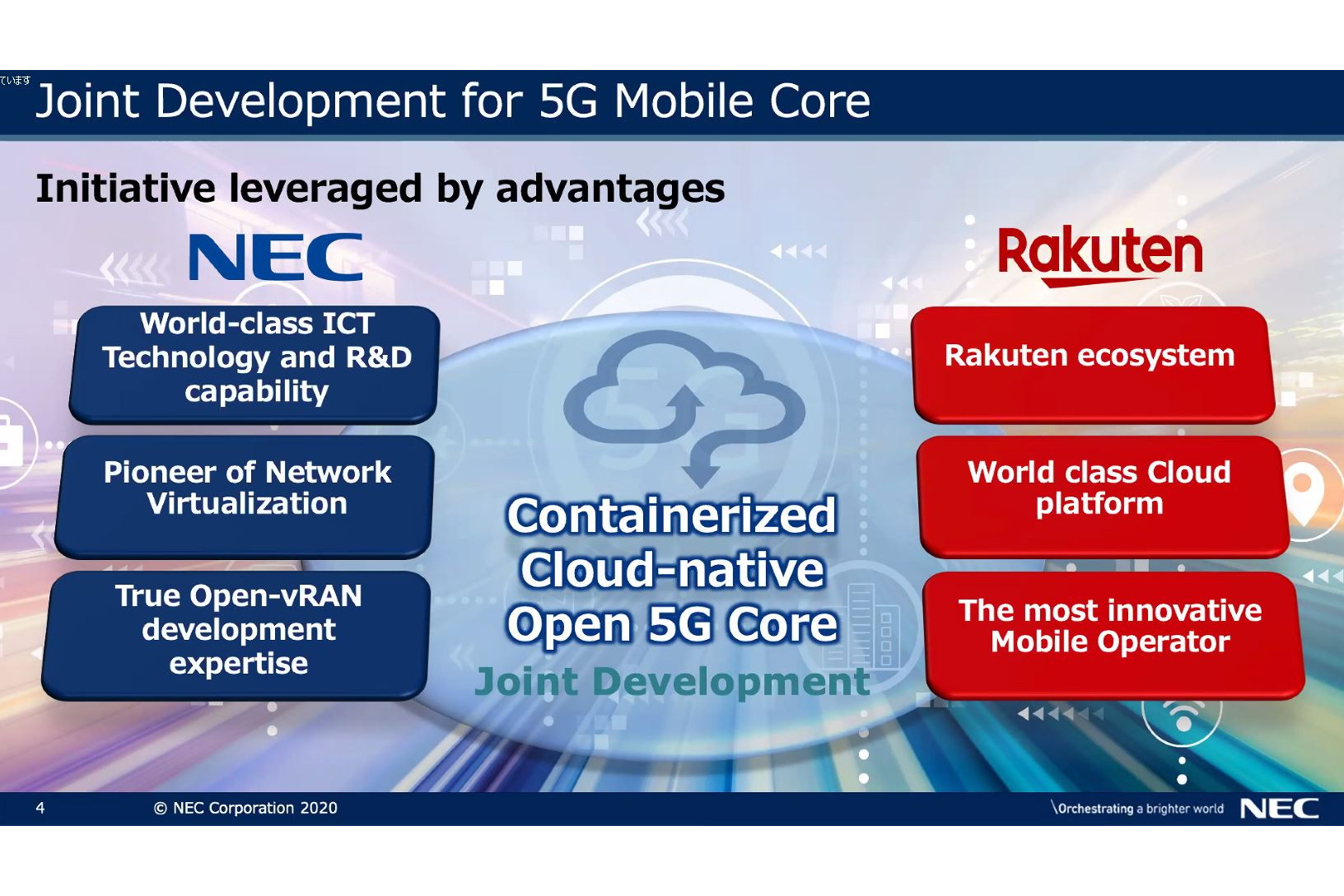 ています

Joint Development for 5G Mobile Core

Initiative leveraged by advantages

NEC

World-class ICT Technology and R&D capability

Pioneer of Network Virtualization

True Open-vRAN development expertise

Containerized Cloud-native Open 5G Core

Joint Development

Rakuten

Rakuten ecosystem

World class Cloud platform

The most innovative Mobile Operator

4

© NEC Corporation 2020

\Orchestrating a brighter world

NEC